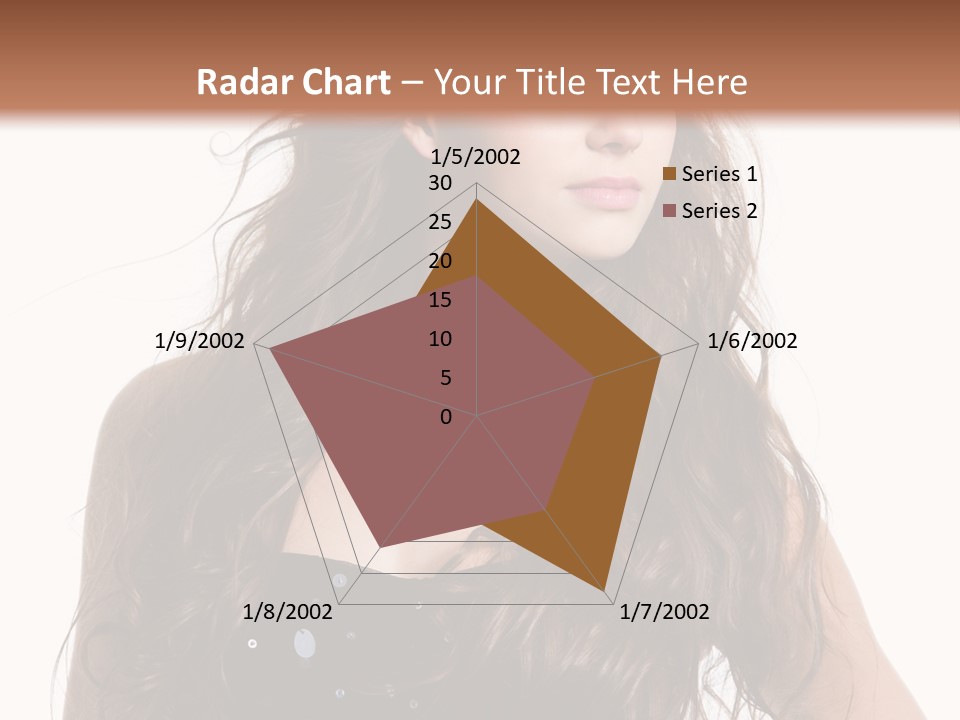 Radar Chart – Your Title Text Here

1/5/2002

30
25
20
15
10
5
0

Series 1
Series 2

1/6/2002
1/7/2002
1/8/2002
1/9/2002